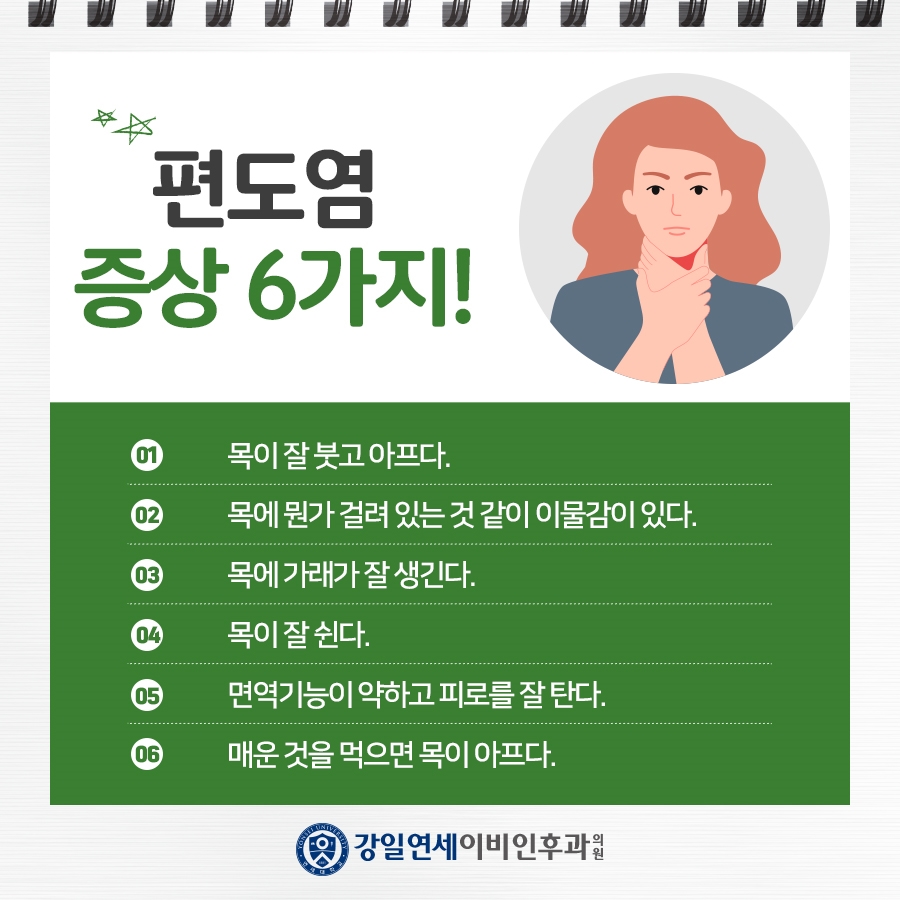 편도염
증상 6가지!

01 목이 잘 붓고 아프다.

02 목에 뭔가 걸려 있는 것 같이 이물감이 있다.

03 목에 가래가 잘 생긴다.

04 목이 잘 쉰다.

05 면역기능이 약하고 피로를 잘 탄다.

06 매운 것을 먹으면 목이 아프다.

강일연세이비인후과의원